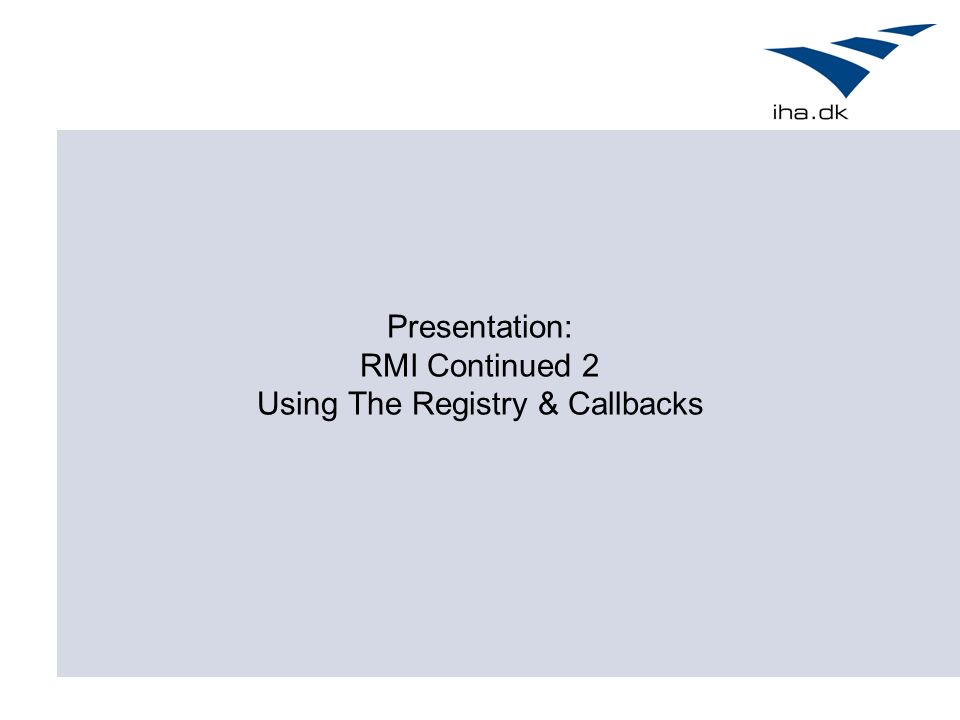 iha.dk

Presentation:
RMI Continued 2
Using The Registry & Callbacks